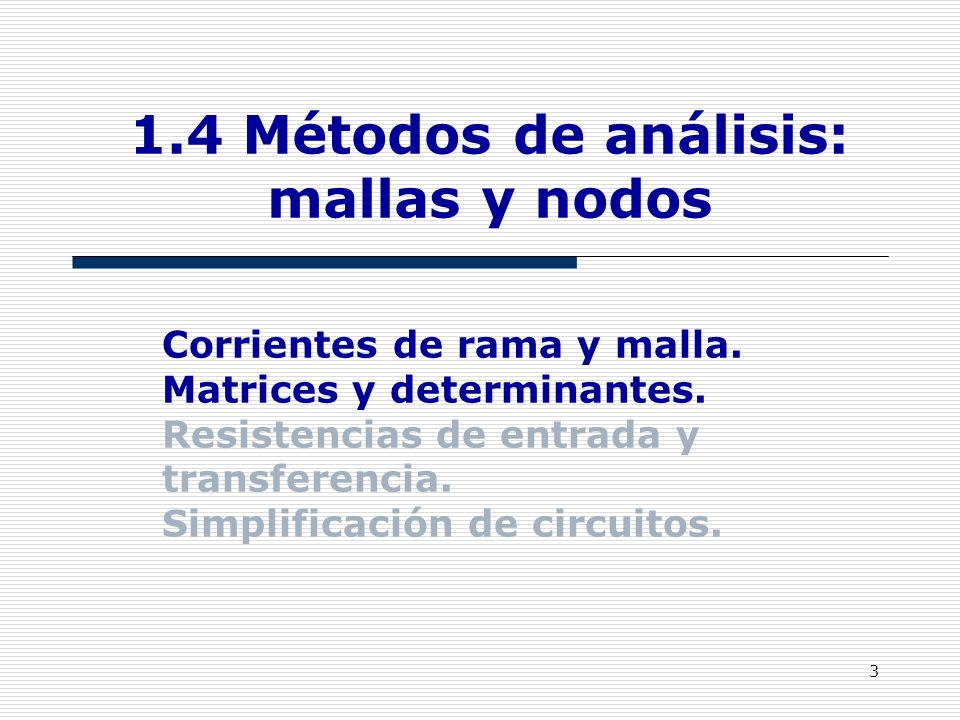 1.4 Métodos de análisis: mallas y nodos

Corrientes de rama y malla.
Matrices y determinantes.
Resistencias de entrada y transferencia.
Simplificación de circuitos.

3